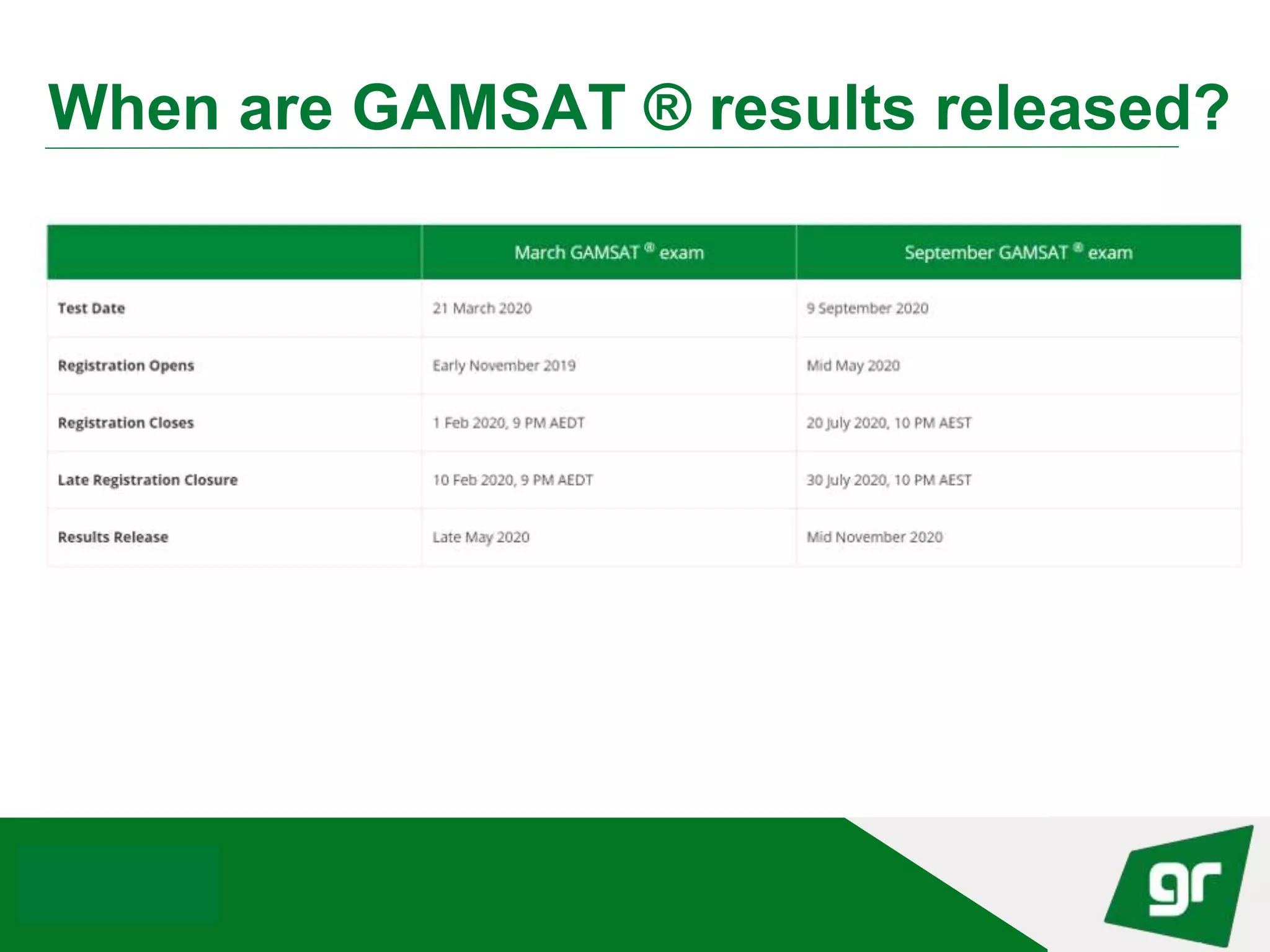 When are GAMSAT ® results released?

| | March GAMSAT ® exam | September GAMSAT ® exam |
|---|---|---|
| Test Date | 21 March 2020 | 9 September 2020 |
| Registration Opens | Early November 2019 | Mid May 2020 |
| Registration Closes | 1 Feb 2020, 9 PM AEDT | 20 July 2020, 10 PM AEST |
| Late Registration Closure | 10 Feb 2020, 9 PM AEDT | 30 July 2020, 10 PM AEST |
| Results Release | Late May 2020 | Mid November 2020 |

gr